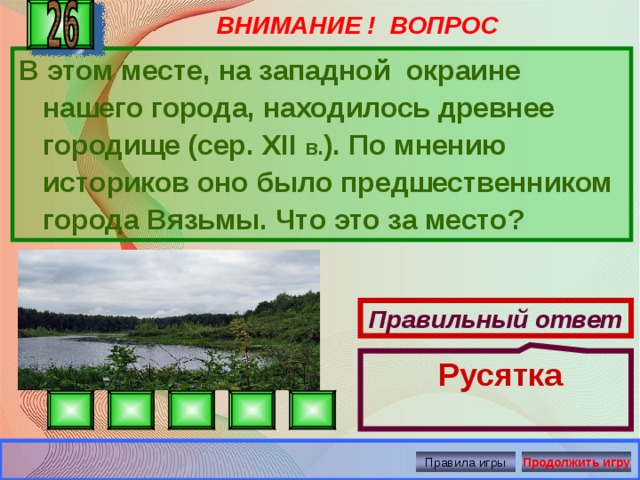 26

ВНИМАНИЕ ! ВОПРОС

В этом месте, на западной окраине нашего города, находилось древнее городище (сер. XII в.). По мнению историков оно было предшественником города Вязьмы. Что это за место?

Правильный ответ

Русятка

Правила игры

Продолжить игру